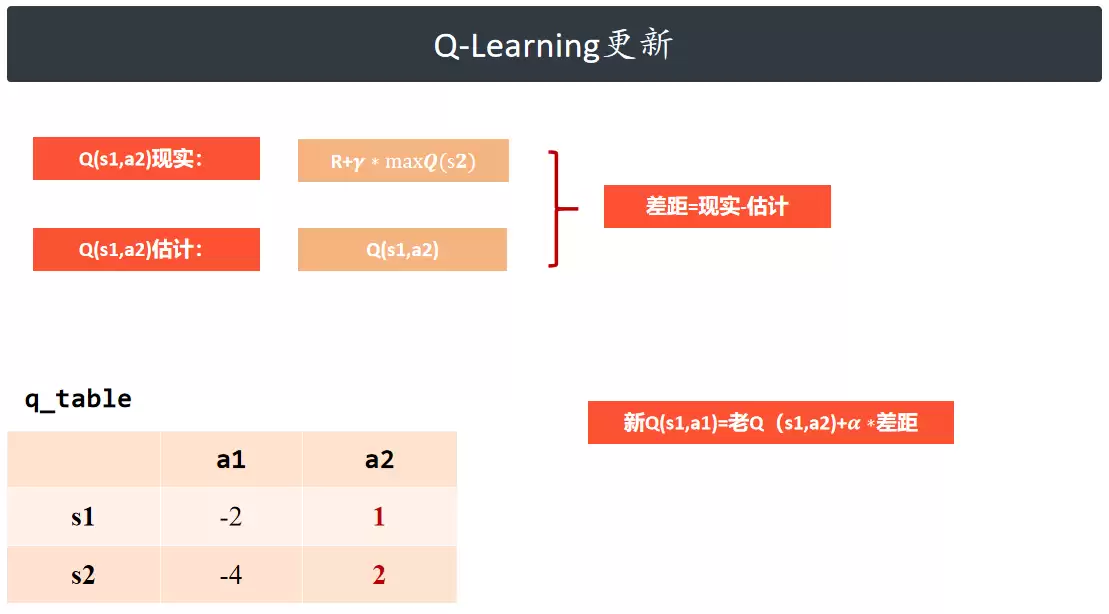 Q-Learning更新

Q(s1,a2)现实:

$R+\gamma * \max Q(s2)$

Q(s1,a2)估计:

Q(s1,a2)

差距=现实-估计

q_table

|  | a1 | a2 |
|---|---|---|
| s1 | -2 | 1 |
| s2 | -4 | 2 |

新Q(s1,a1)=老Q（s1,a2)+$\alpha$ *差距